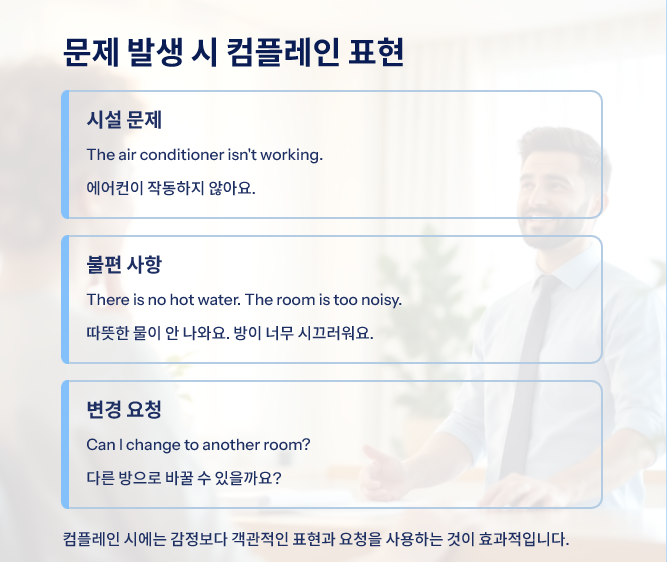 문제 발생 시 컴플레인 표현

시설 문제

The air conditioner isn't working.

에어컨이 작동하지 않아요.

불편 사항

There is no hot water. The room is too noisy.

따뜻한 물이 안 나와요. 방이 너무 시끄러워요.

변경 요청

Can I change to another room?

다른 방으로 바꿀 수 있을까요?

컴플레인 시에는 감정보다 객관적인 표현과 요청을 사용하는 것이 효과적입니다.